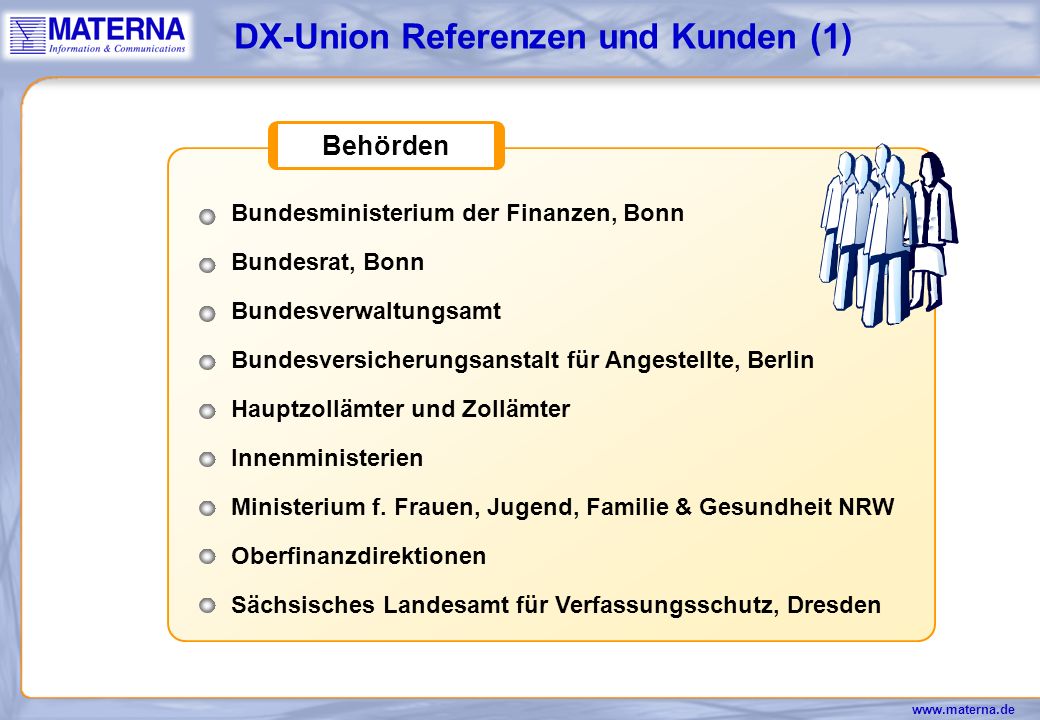 MATERNA
Information & Communications

DX-Union Referenzen und Kunden (1)

Behörden

Bundesministerium der Finanzen, Bonn

Bundesrat, Bonn

Bundesverwaltungsamt

Bundesversicherungsanstalt für Angestellte, Berlin

Hauptzollämter und Zollämter

Innenministerien

Ministerium f. Frauen, Jugend, Familie & Gesundheit NRW

Oberfinanzdirektionen

Sächsisches Landesamt für Verfassungsschutz, Dresden

www.materna.de